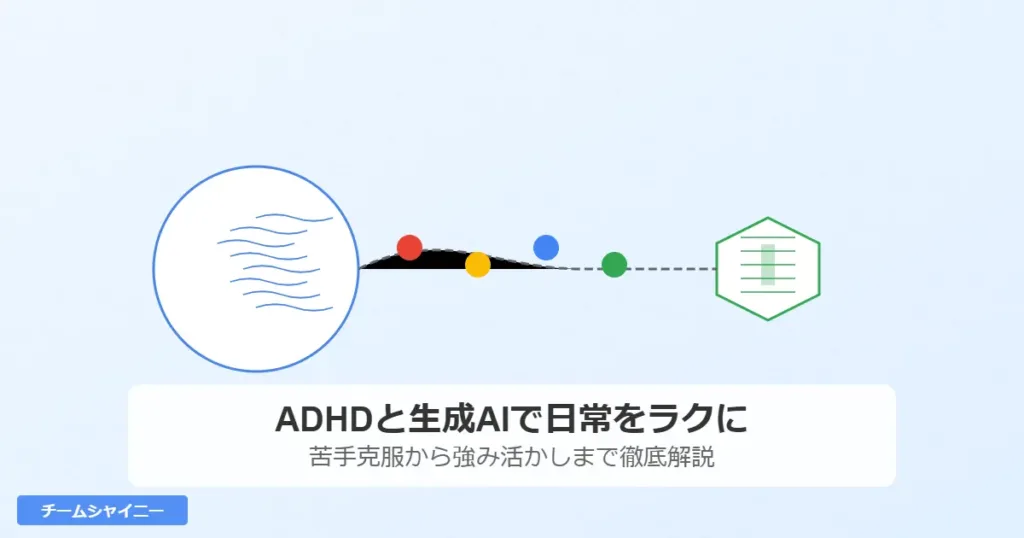 ADHDと生成AIで日常をラクに
苦手克服から強み活かしまで徹底解説

チームシャイニー